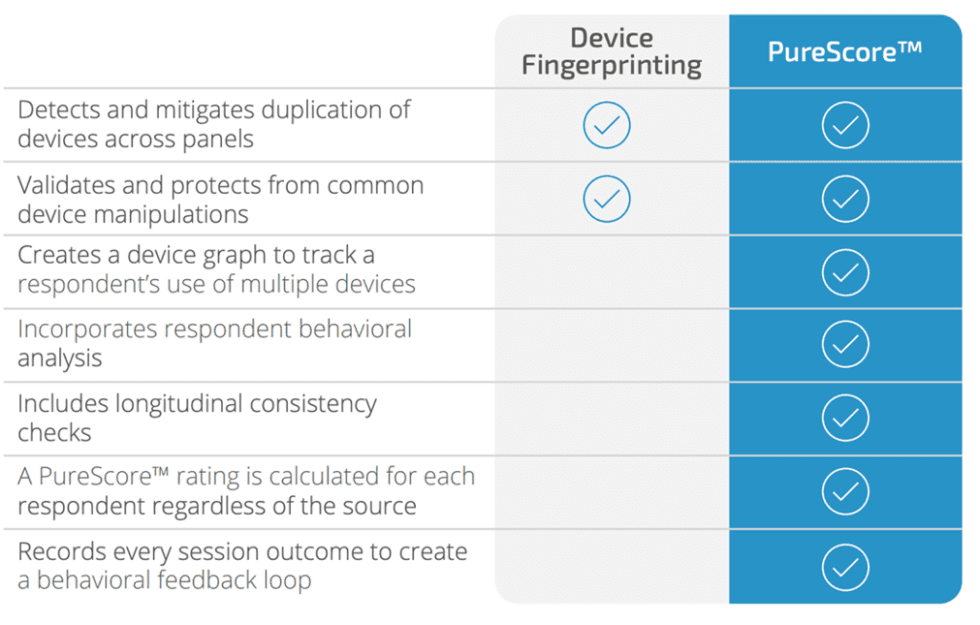 | | Device Fingerprinting | PureScore™ |
|---|---|---|
| Detects and mitigates duplication of devices across panels | ✓ | ✓ |
| Validates and protects from common device manipulations | ✓ | ✓ |
| Creates a device graph to track a respondent's use of multiple devices | | ✓ |
| Incorporates respondent behavioral analysis | | ✓ |
| Includes longitudinal consistency checks | | ✓ |
| A PureScore™ rating is calculated for each respondent regardless of the source | | ✓ |
| Records every session outcome to create a behavioral feedback loop | | ✓ |